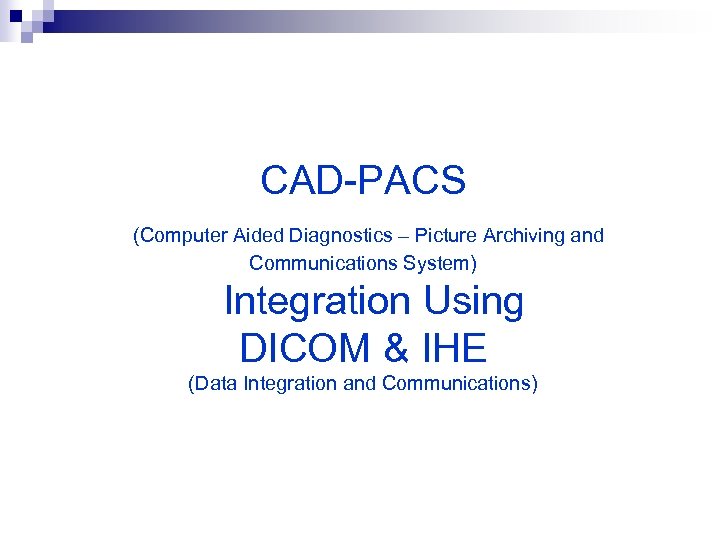 CAD-PACS

(Computer Aided Diagnostics – Picture Archiving and Communications System)

Integration Using DICOM & IHE

(Data Integration and Communications)